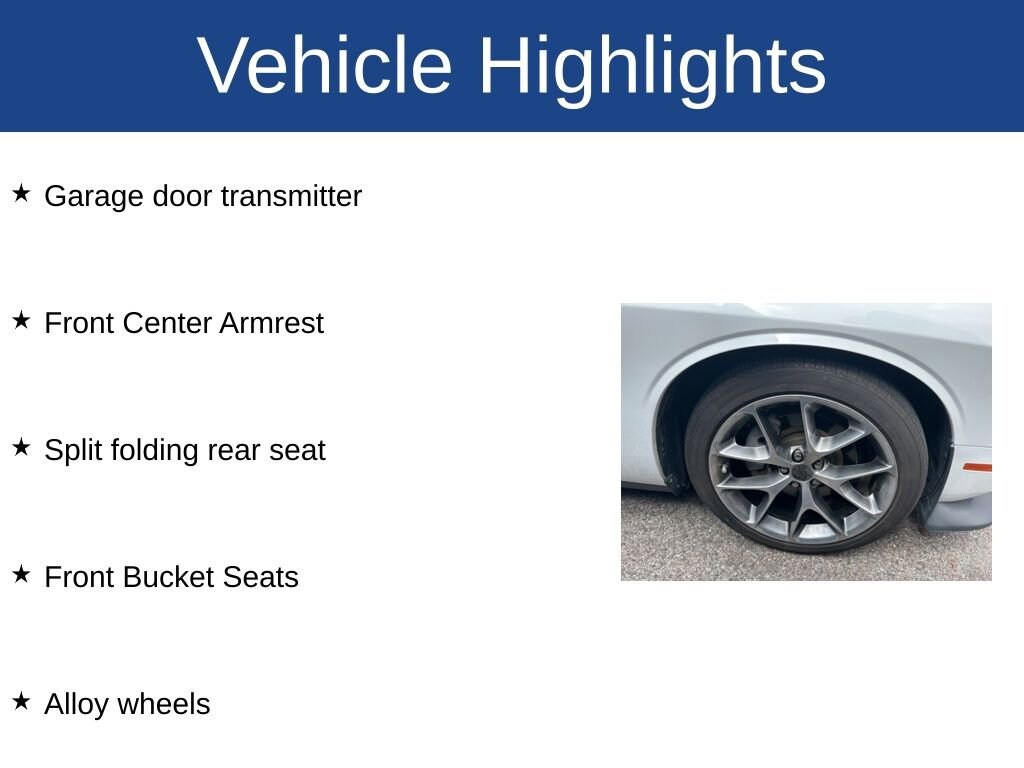 Vehicle Highlights

★ Garage door transmitter

★ Front Center Armrest

★ Split folding rear seat

★ Front Bucket Seats

★ Alloy wheels